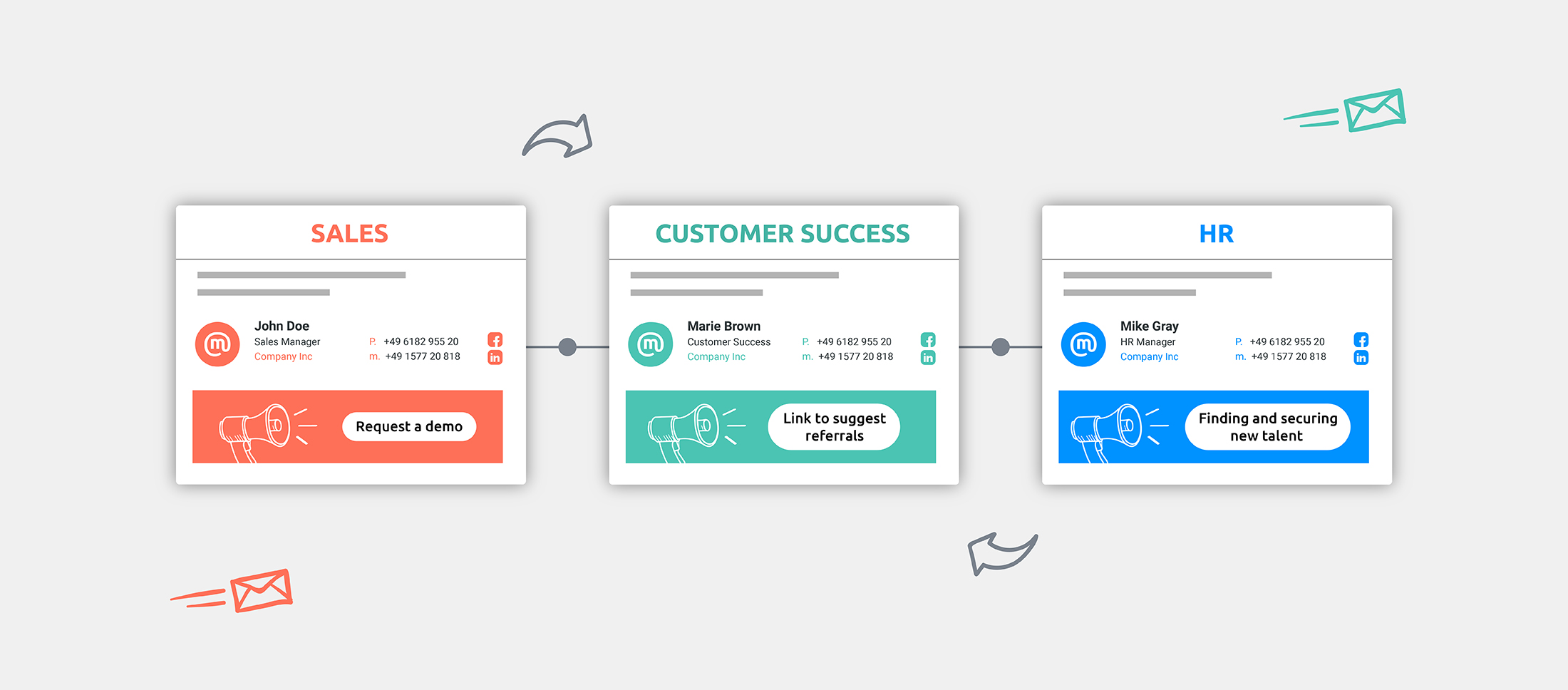 SALES

John Doe
Sales Manager
Company Inc

P. +49 6182 955 20
m. +49 1577 20 818

Request a demo

CUSTOMER SUCCESS

Marie Brown
Customer Success
Company Inc

P. +49 6182 955 20
m. +49 1577 20 818

Link to suggest referrals

HR

Mike Gray
HR Manager
Company Inc

P. +49 6182 955 20
m. +49 1577 20 818

Finding and securing new talent